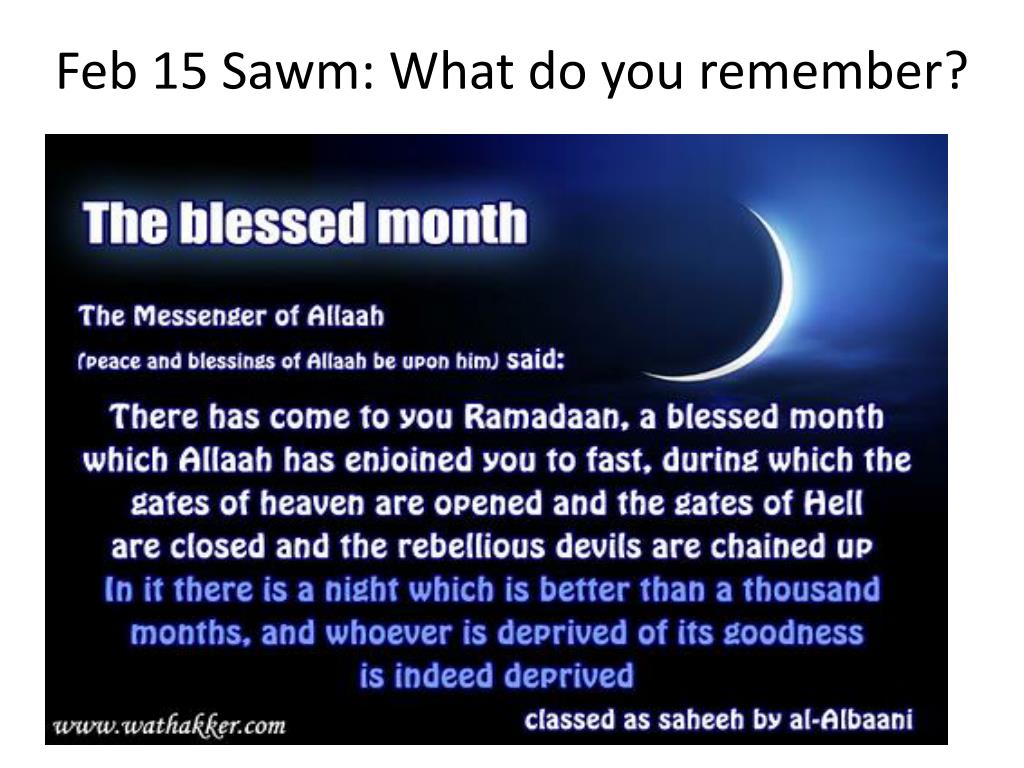 Feb 15 Sawm: What do you remember?

The blessed month

The Messenger of Allaah
(peace and blessings of Allaah be upon him) said:

There has come to you Ramadaan, a blessed month which Allaah has enjoined you to fast, during which the gates of heaven are opened and the gates of Hell are closed and the rebellious devils are chained up
In it there is a night which is better than a thousand months, and whoever is deprived of its goodness is indeed deprived

www.wathakker.com

classed as saheeh by al-Albaani